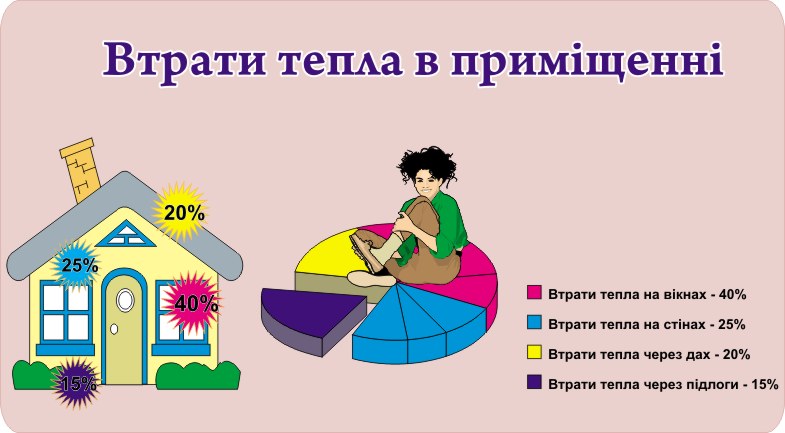 Втрати тепла в приміщенні

20%

25%

40%

15%

Втрати тепла на вікнах - 40%

Втрати тепла на стінах - 25%

Втрати тепла через дах - 20%

Втрати тепла через підлоги - 15%